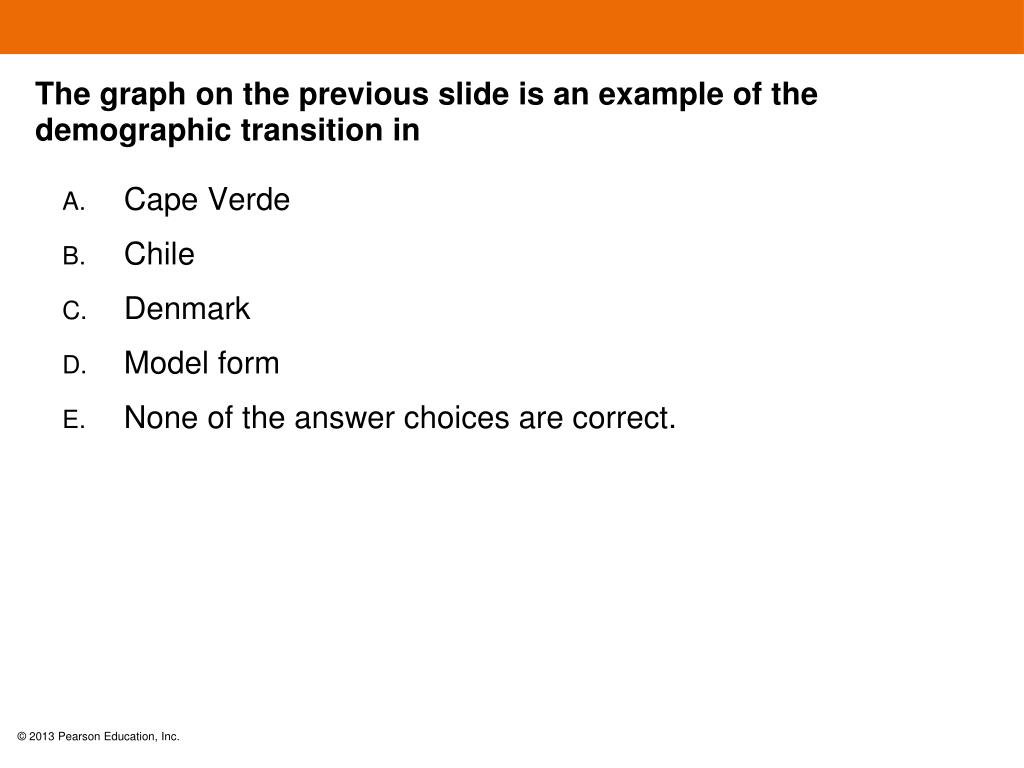 The graph on the previous slide is an example of the demographic transition in

A. Cape Verde

B. Chile

C. Denmark

D. Model form

E. None of the answer choices are correct.

© 2013 Pearson Education, Inc.